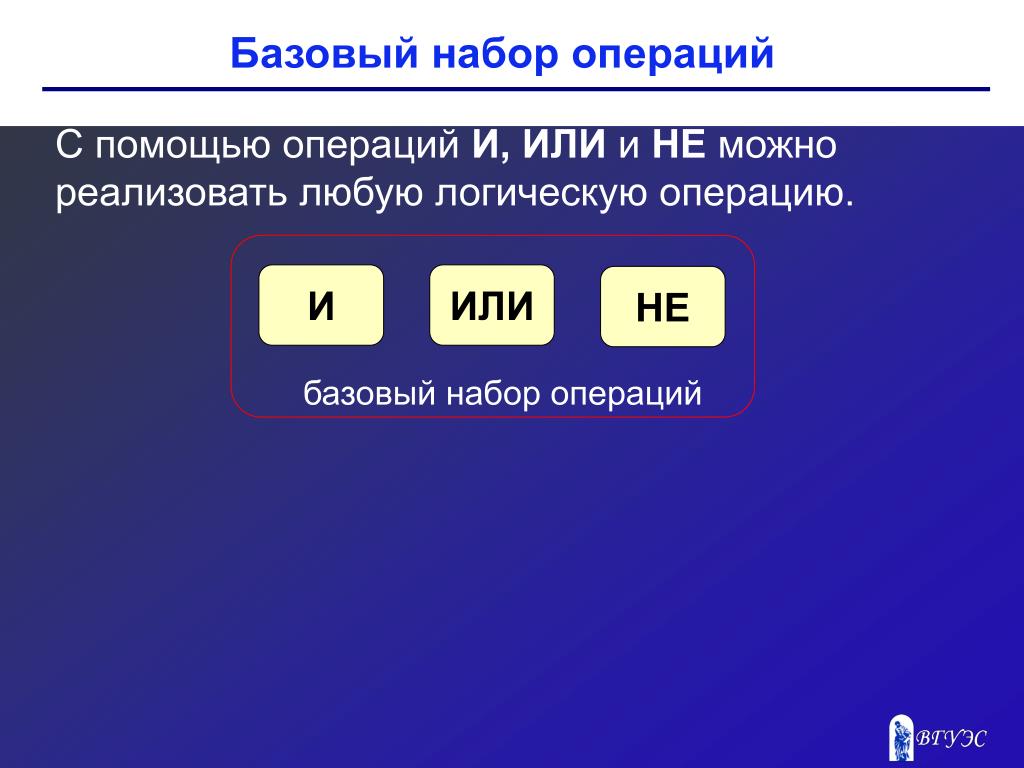 Базовый набор операций

С помощью операций И, ИЛИ и НЕ можно реализовать любую логическую операцию.

И

ИЛИ

НЕ

базовый набор операций

ВГУЭС